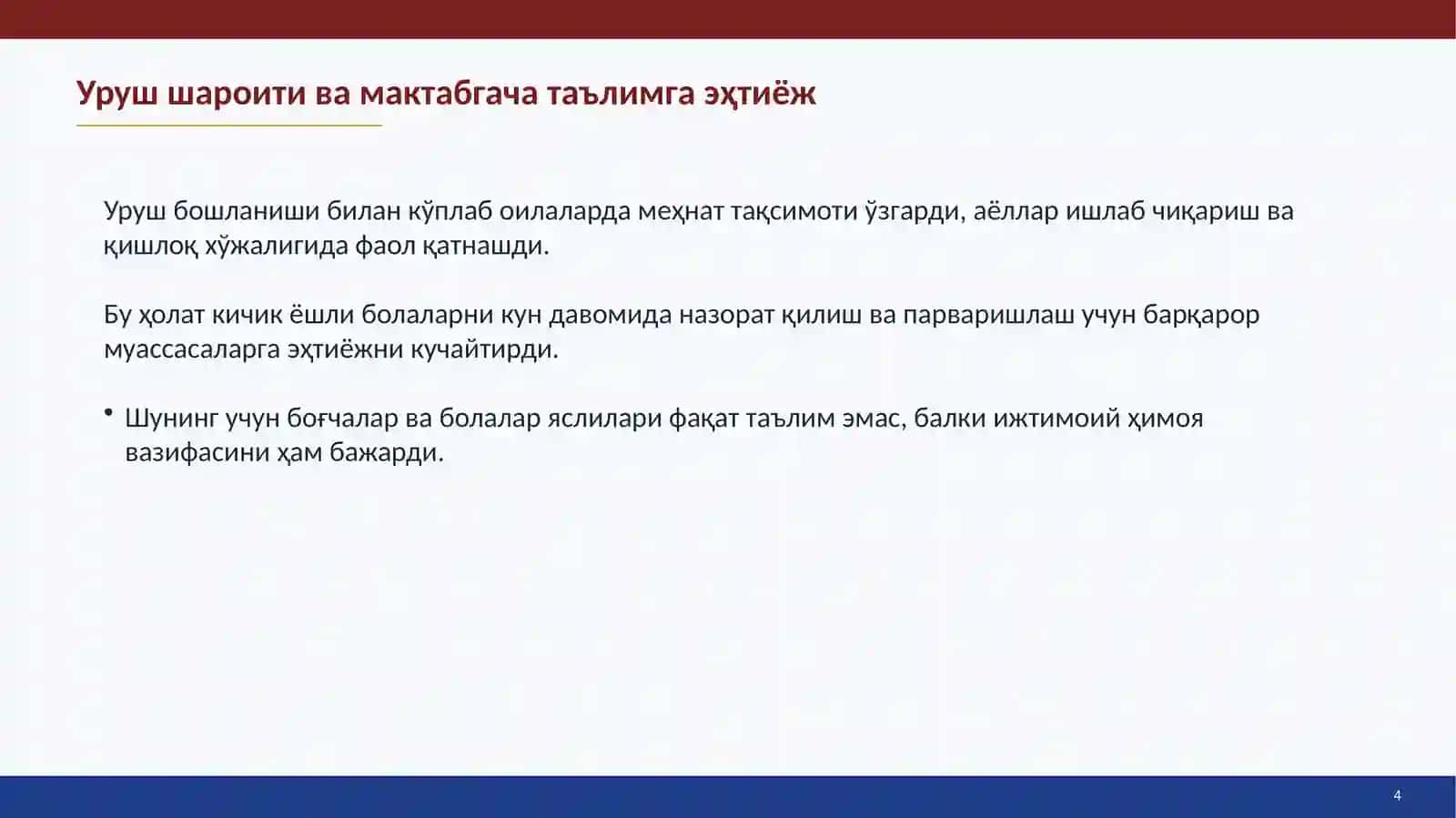 Уруш шароити ва мактабгача таълимга эҳтиёж

Уруш бошланиши билан кўплаб оилаларда меҳнат тақсимоти ўзгарди, аёллар ишлаб чиқариш ва қишлоқ хўжалигида фаол қатнашди.

Бу ҳолат кичик ёшли болаларни кун давомида назорат қилиш ва парваришлаш учун барқарор муассасаларга эҳтиёжни кучайтирди.

• Шунинг учун боғчалар ва болалар яслилари фақат таълим эмас, балки ижтимоий ҳимоя вазифасини ҳам бажарди.

4